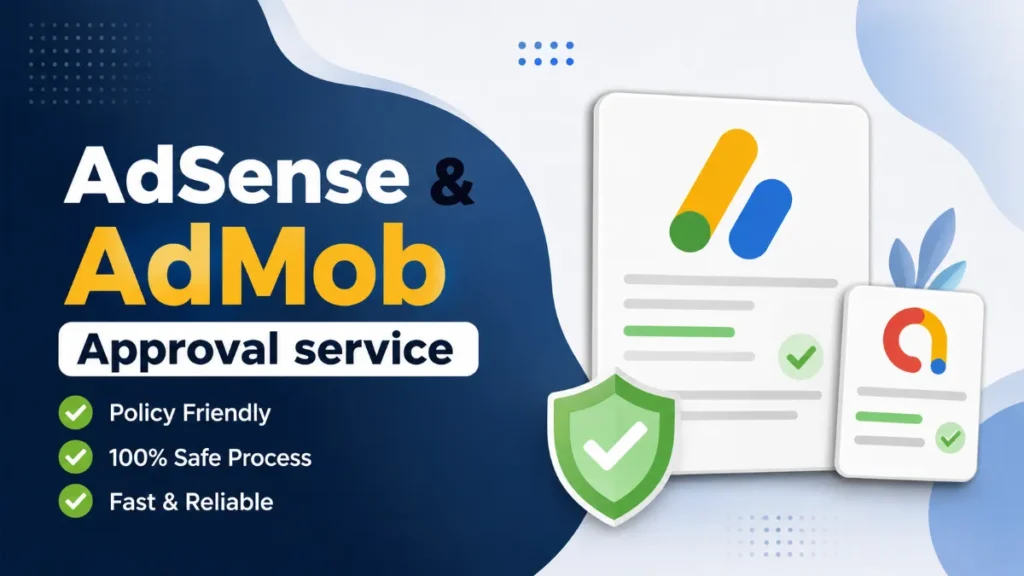 AdSense &
AdMob
Approval service

Policy Friendly
100% Safe Process
Fast & Reliable